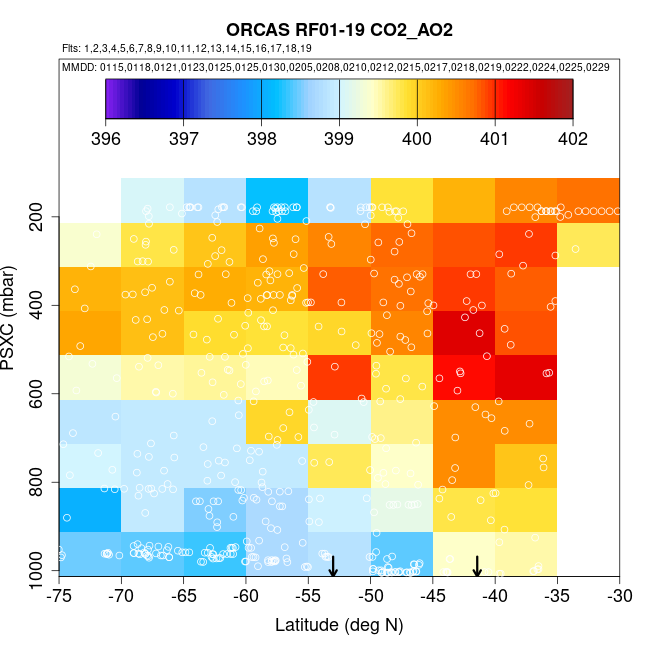 ORCAS RF01-19 CO2_AO2
Flts: 1,2,3,4,5,6,7,8,9,10,11,12,13,14,15,16,17,18,19
MMDD: 0115,0118,0121,0123,0125,0125,0130,0205,0208,0210,0212,0215,0217,0218,0219,0222,0224,0225,0229

396 397 398 399 400 401 402

PSXC (mbar)
200
400
600
800
1000

-75 -70 -65 -60 -55 -50 -45 -40 -35 -30
Latitude (deg N)